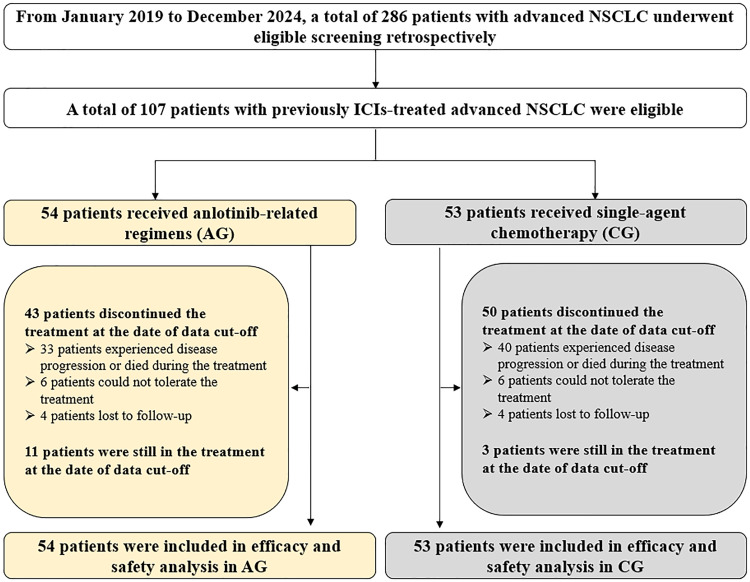 From January 2019 to December 2024, a total of 286 patients with advanced NSCLC underwent eligible screening retrospectively

A total of 107 patients with previously ICIs-treated advanced NSCLC were eligible

54 patients received anlotinib-related regimens (AG)

43 patients discontinued the treatment at the date of data cut-off
➢ 33 patients experienced disease progression or died during the treatment
➢ 6 patients could not tolerate the treatment
➢ 4 patients lost to follow-up

11 patients were still in the treatment at the date of data cut-off

54 patients were included in efficacy and safety analysis in AG

53 patients received single-agent chemotherapy (CG)

50 patients discontinued the treatment at the date of data cut-off
➢ 40 patients experienced disease progression or died during the treatment
➢ 6 patients could not tolerate the treatment
➢ 4 patients lost to follow-up

3 patients were still in the treatment at the date of data cut-off

53 patients were included in efficacy and safety analysis in CG